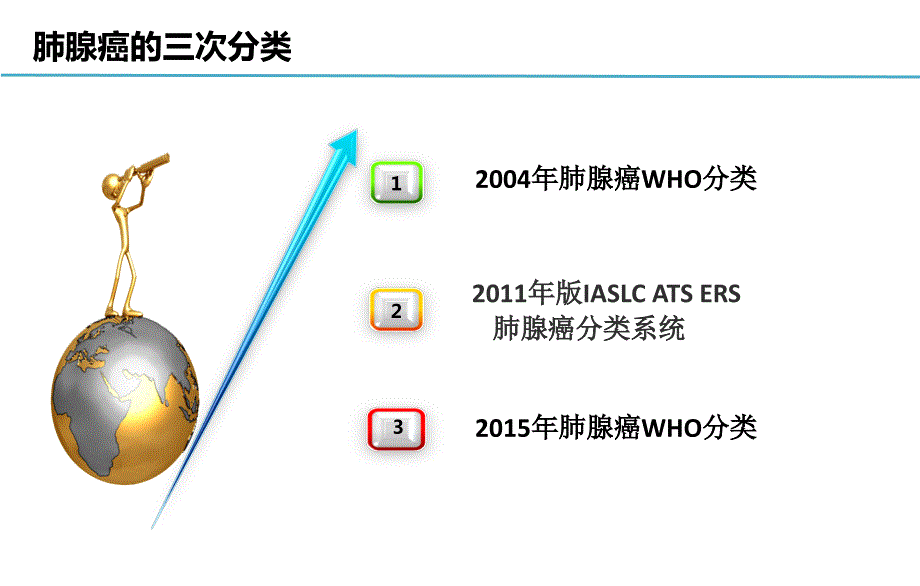 肺腺癌的三次分类

1

2004年肺腺癌WHO分类

2

2011年版IASLC ATS ERS
肺腺癌分类系统

3

2015年肺腺癌WHO分类